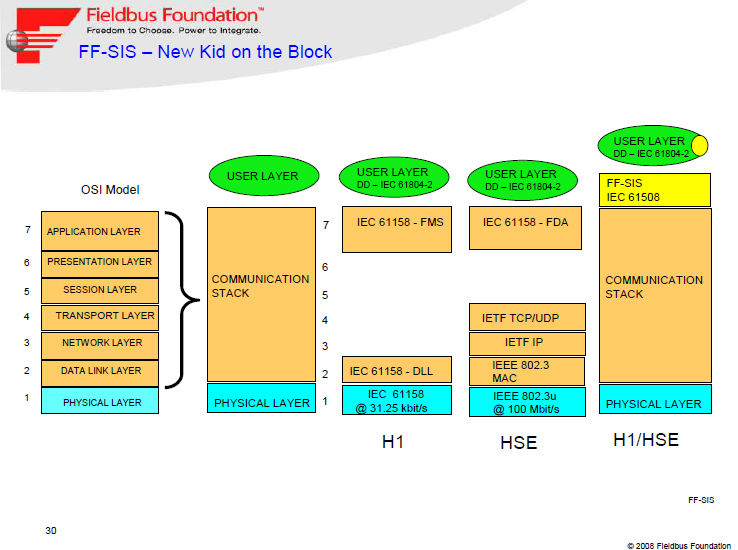 Fieldbus Foundation™
Freedom to Choose. Power to Integrate.

FF-SIS – New Kid on the Block

OSI Model

7 APPLICATION LAYER
6 PRESENTATION LAYER
5 SESSION LAYER
4 TRANSPORT LAYER
3 NETWORK LAYER
2 DATA LINK LAYER
1 PHYSICAL LAYER

USER LAYER
COMMUNICATION STACK
PHYSICAL LAYER

USER LAYER
DD – IEC 61804-2
7 IEC 61158 - FMS
6
5
4
3
2 IEC 61158 - DLL
1 IEC 61158 @ 31.25 kbit/s
H1

USER LAYER
DD – IEC 61804-2
IEC 61158 - FDA
IETF TCP/UDP
IETF IP
IEEE 802.3 MAC
IEEE 802.3u @ 100 Mbit/s
HSE

USER LAYER
DD – IEC 61804-2
FF-SIS
IEC 61508
COMMUNICATION STACK
PHYSICAL LAYER
H1/HSE

FF-SIS

30

© 2008 Fieldbus Foundation